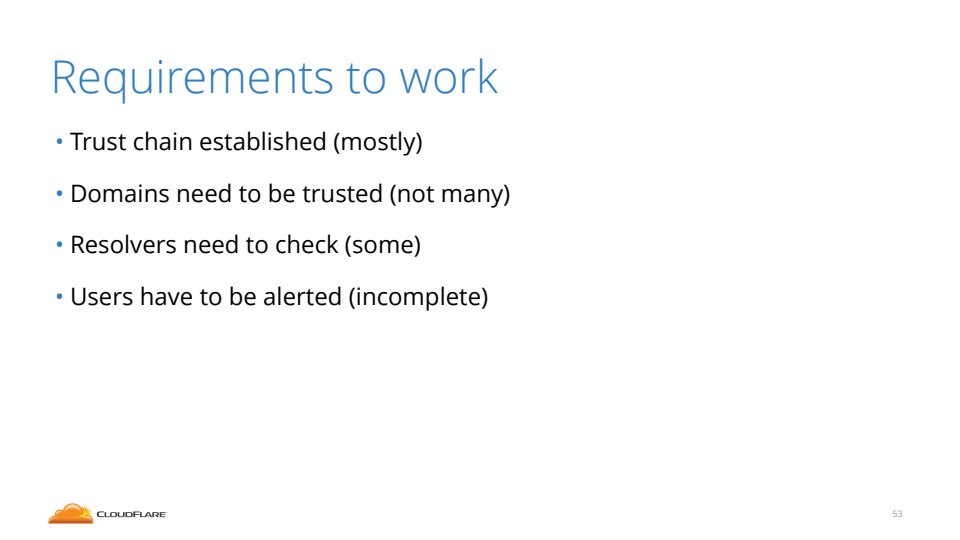 Requirements to work

• Trust chain established (mostly)

• Domains need to be trusted (not many)

• Resolvers need to check (some)

• Users have to be alerted (incomplete)

CLOUDFLARE

53